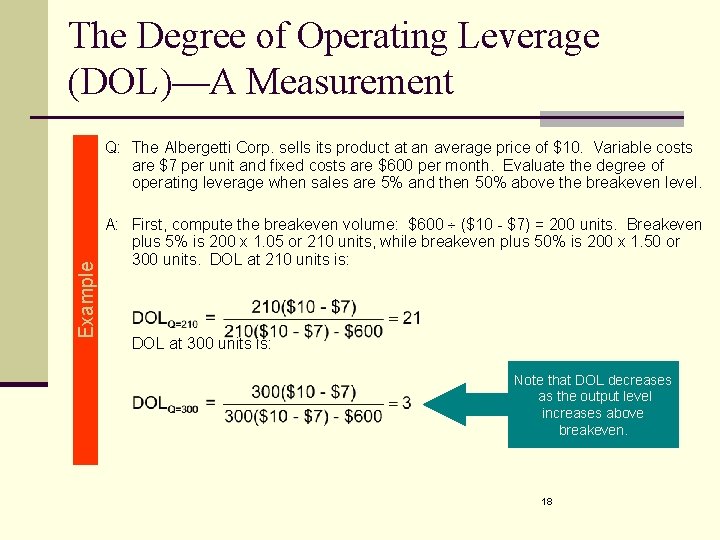 The Degree of Operating Leverage (DOL)—A Measurement

Example

Q: The Albergetti Corp. sells its product at an average price of \$10. Variable costs are \$7 per unit and fixed costs are \$600 per month. Evaluate the degree of operating leverage when sales are 5% and then 50% above the breakeven level.

A: First, compute the breakeven volume: \$600 ÷ (\$10 - \$7) = 200 units. Breakeven plus 5% is 200 x 1.05 or 210 units, while breakeven plus 50% is 200 x 1.50 or 300 units. DOL at 210 units is:

$DOL_{Q=210} = \frac{210(\$10 - \$7)}{210(\$10 - \$7) - \$600} = 21$

DOL at 300 units is:

$DOL_{Q=300} = \frac{300(\$10 - \$7)}{300(\$10 - \$7) - \$600} = 3$

Note that DOL decreases as the output level increases above breakeven.

18